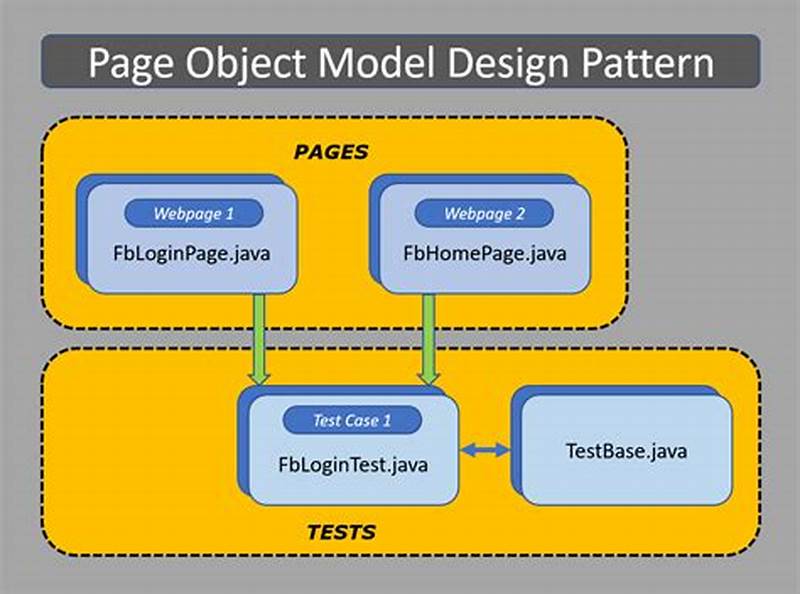 Page Object Model Design Pattern

PAGES

Webpage 1
FbLoginPage.java

Webpage 2
FbHomePage.java

Test Case 1
FbLoginTest.java

TestBase.java

TESTS